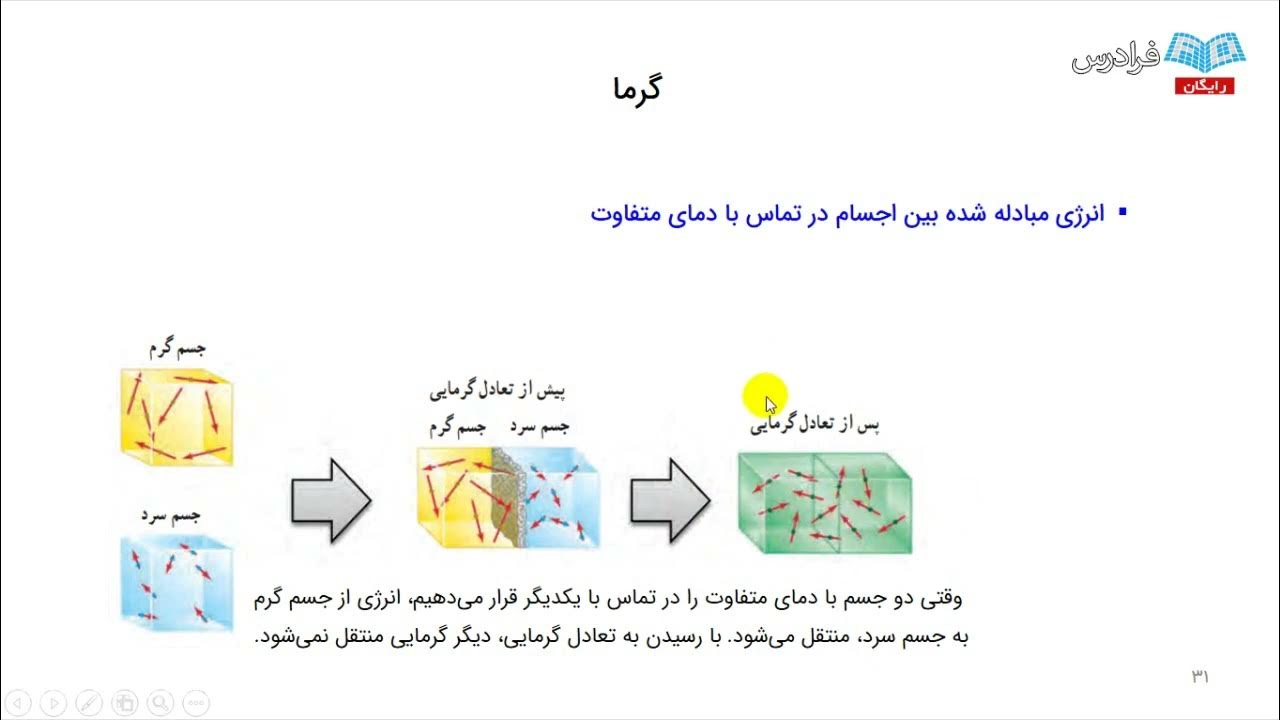 فرادرس
رایگان

گرما

▪ انرژی مبادله شده بین اجسام در تماس با دمای متفاوت

جسم گرم

جسم سرد

پیش از تعادل گرمایی
جسم سرد جسم گرم

پس از تعادل گرمایی

وقتی دو جسم با دمای متفاوت را در تماس با یکدیگر قرار می‌دهیم، انرژی از جسم گرم به جسم سرد، منتقل می‌شود. با رسیدن به تعادل گرمایی، دیگر گرمایی منتقل نمی‌شود.

۳۱